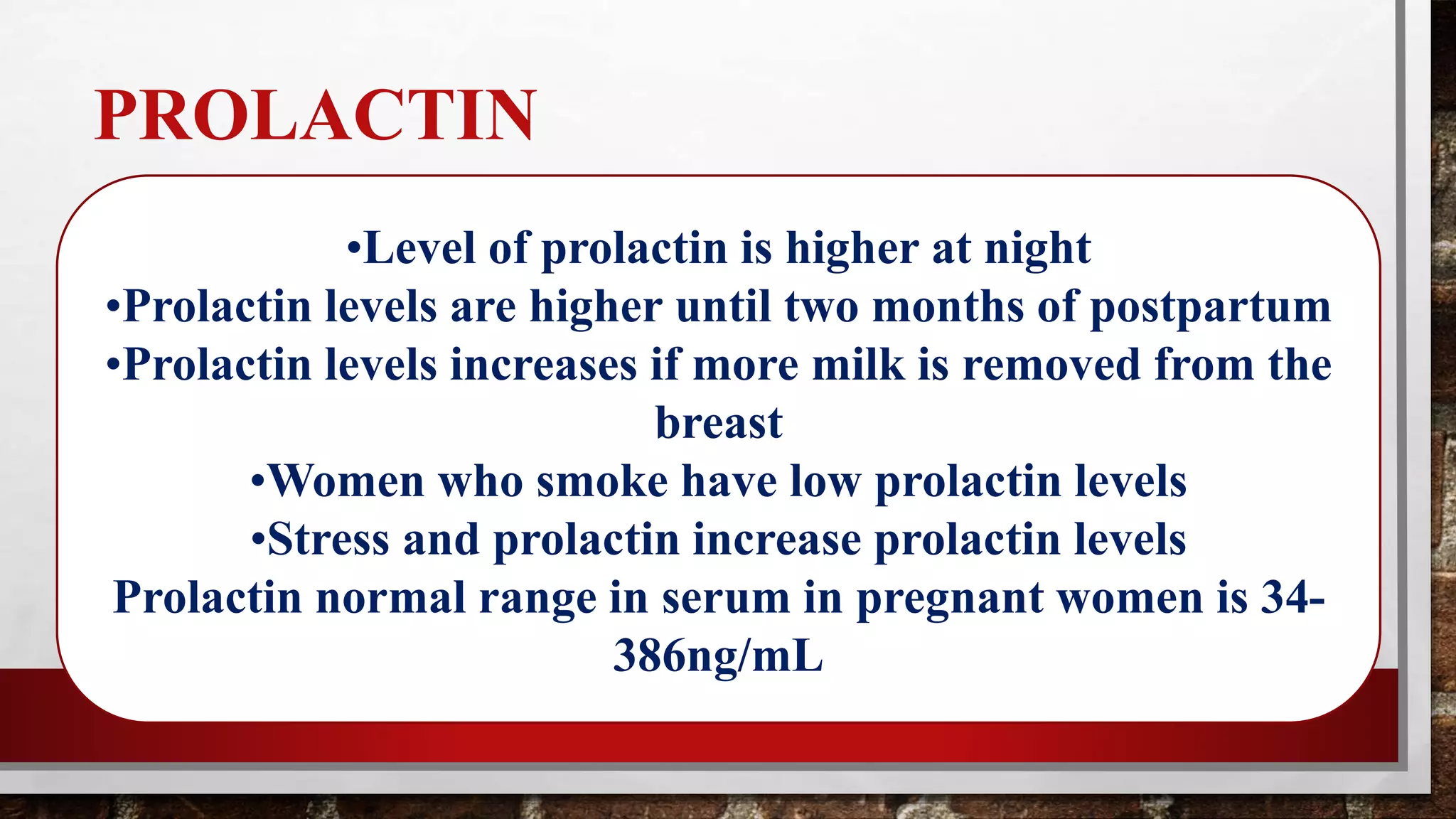 PROLACTIN

•Level of prolactin is higher at night
•Prolactin levels are higher until two months of postpartum
•Prolactin levels increases if more milk is removed from the breast
•Women who smoke have low prolactin levels
•Stress and prolactin increase prolactin levels
Prolactin normal range in serum in pregnant women is 34-386ng/mL